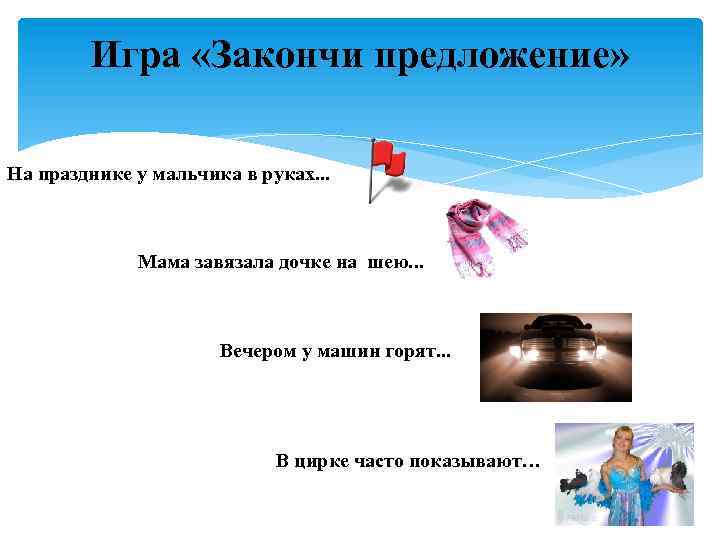 Игра «Закончи предложение»

На празднике у мальчика в руках...

Мама завязала дочке на шею...

Вечером у машин горят...

В цирке часто показывают…